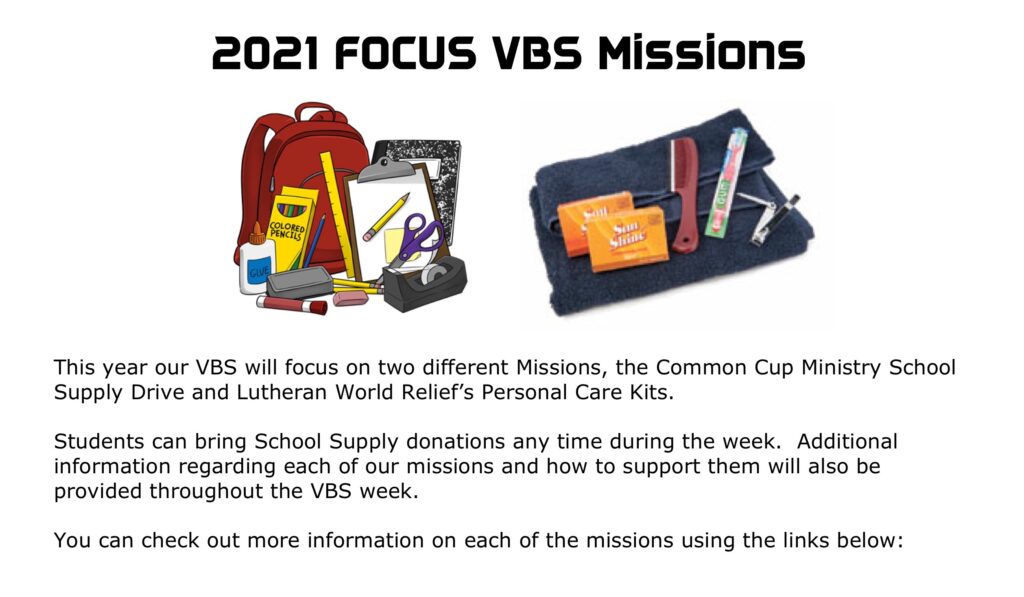 2021 FOCUS VBS Missions

COLORED PENCILS

GLUE

Sun Shine

Sun Shine

This year our VBS will focus on two different Missions, the Common Cup Ministry School Supply Drive and Lutheran World Relief's Personal Care Kits.

Students can bring School Supply donations any time during the week. Additional information regarding each of our missions and how to support them will also be provided throughout the VBS week.

You can check out more information on each of the missions using the links below: